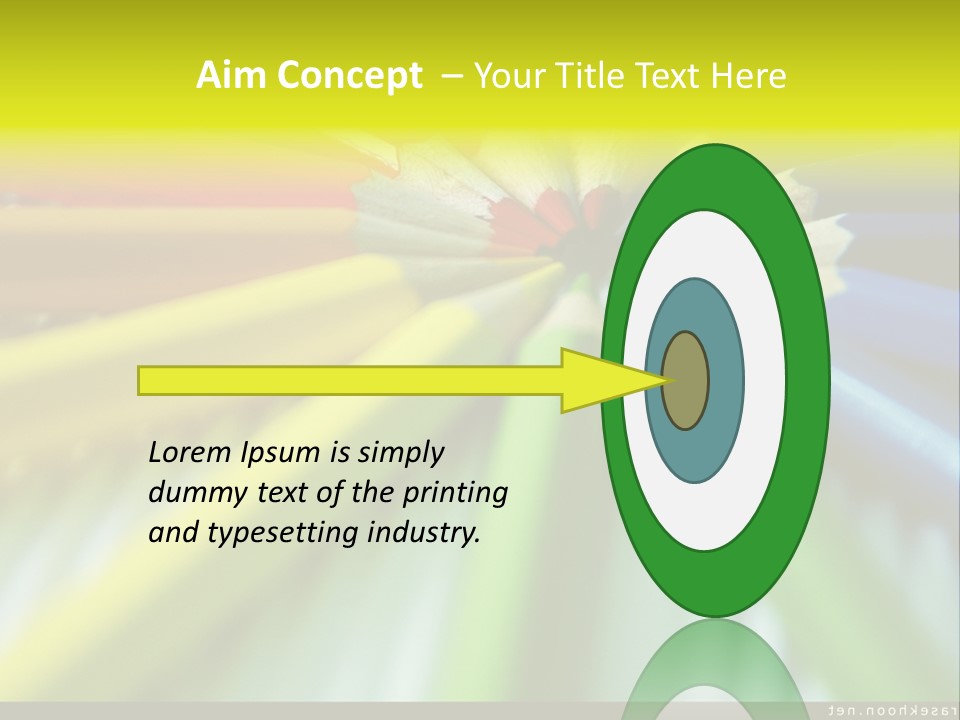 Aim Concept – Your Title Text Here

Lorem Ipsum is simply dummy text of the printing and typesetting industry.

rasekhoon.net